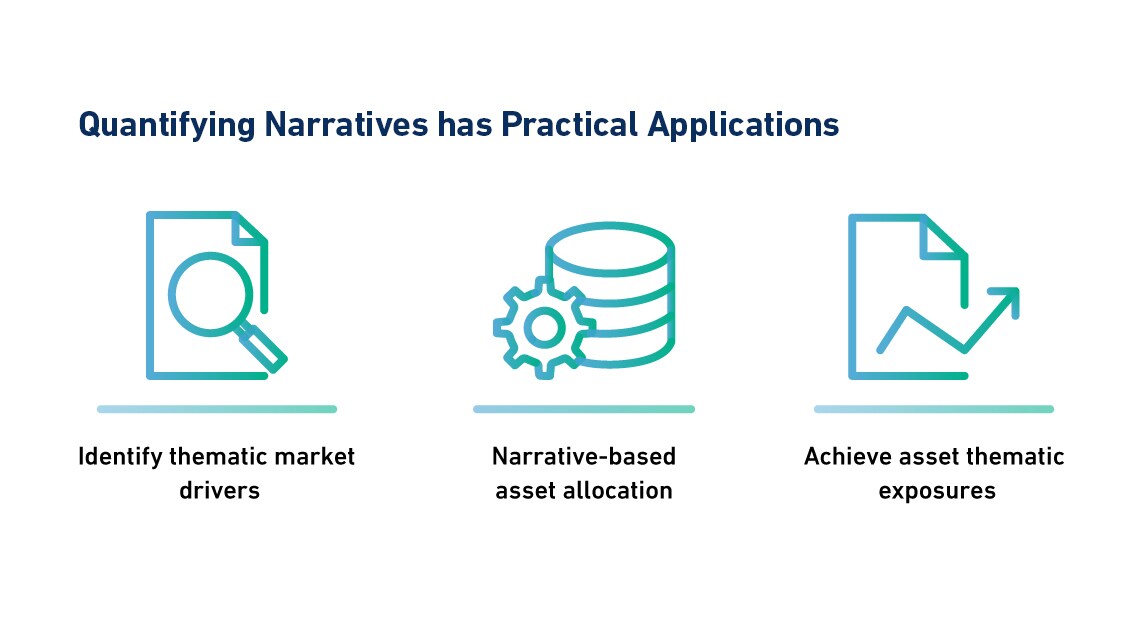 Quantifying Narratives has Practical Applications

Identify thematic market drivers

Narrative-based asset allocation

Achieve asset thematic exposures